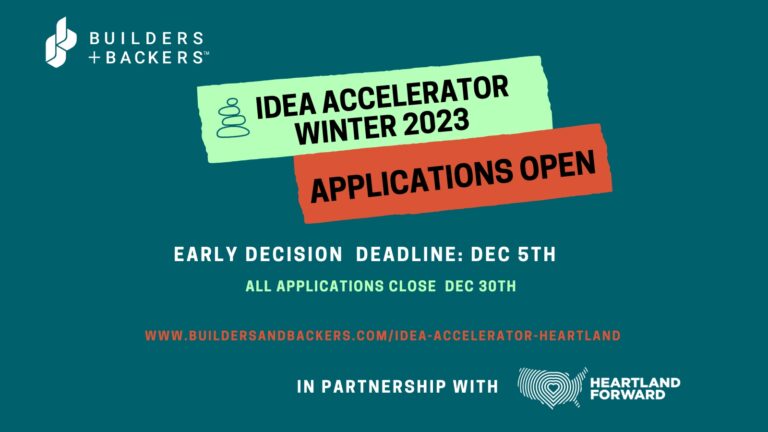 BUILDERS
+BACKERS™

IDEA ACCELERATOR
WINTER 2023

APPLICATIONS OPEN

EARLY DECISION DEADLINE: DEC 5TH

ALL APPLICATIONS CLOSE DEC 30TH

WWW.BUILDERSANDBACKERS.COM/IDEA-ACCELERATOR-HEARTLAND

IN PARTNERSHIP WITH

HEARTLAND
FORWARD